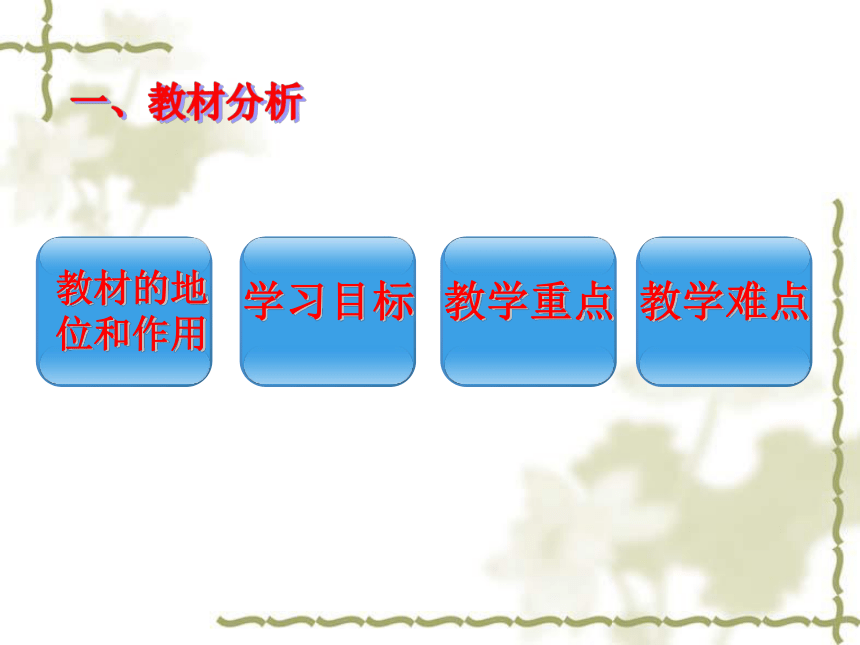 一、教材分析

教材的地位和作用

学习目标

教学重点

教学难点